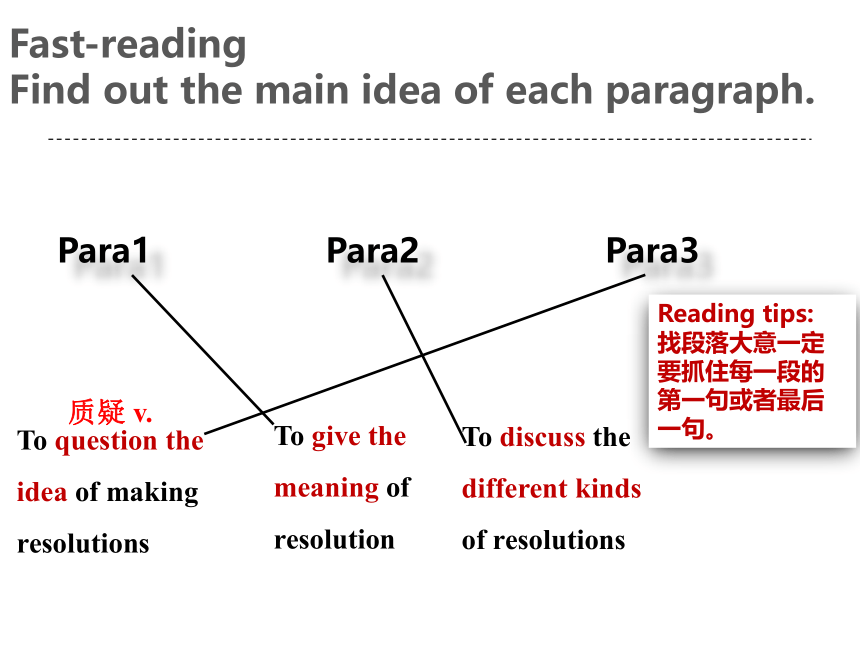 Fast-reading
Find out the main idea of each paragraph.

Para1

Para2

Para3

Reading tips: 找段落大意一定要抓住每一段的第一句或者最后一句。

质疑 v.
To question the idea of making resolutions

To give the meaning of resolution

To discuss the different kinds of resolutions